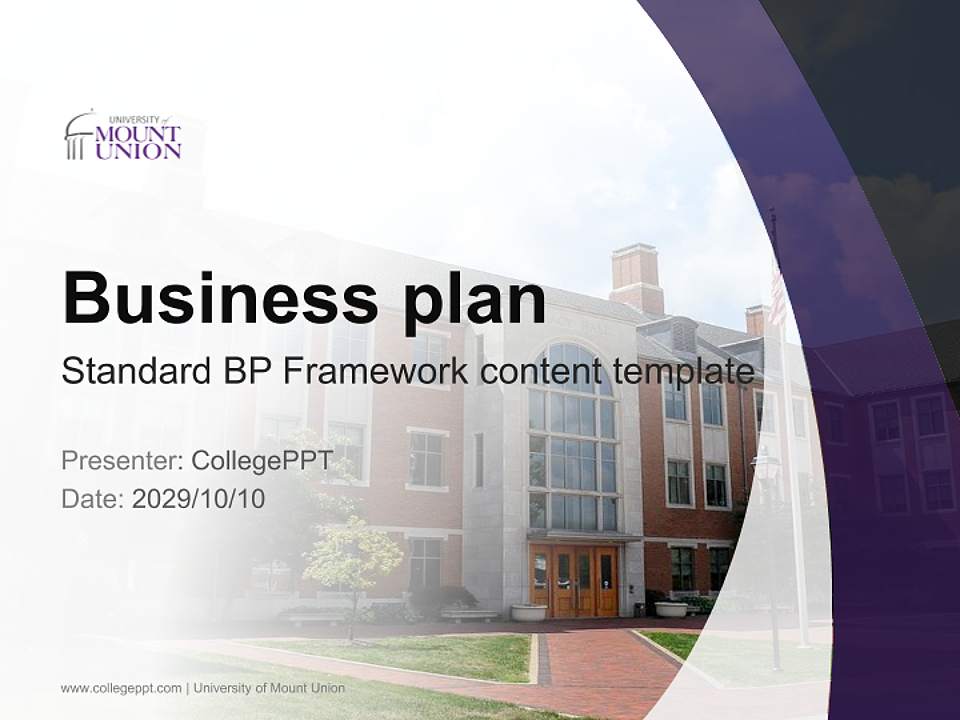 UNIVERSITY of
MOUNT
UNION

Business plan

Standard BP Framework content template

Presenter: CollegePPT
Date: 2029/10/10

www.collegeppt.com | University of Mount Union